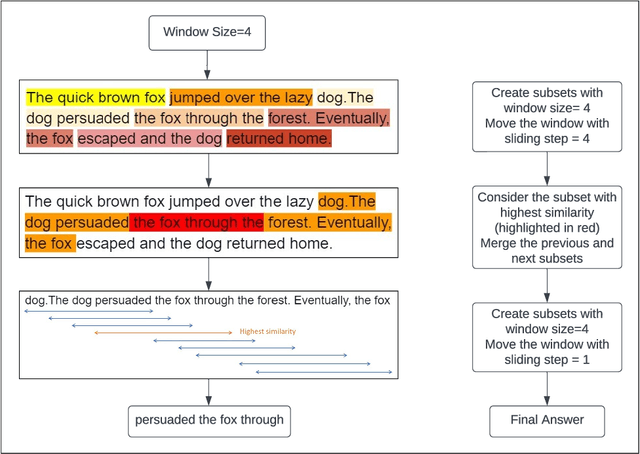 Window Size=4

The quick brown fox jumped over the lazy dog.The dog persuaded the fox through the forest. Eventually, the fox escaped and the dog returned home.

The quick brown fox jumped over the lazy dog.The dog persuaded the fox through the forest. Eventually, the fox escaped and the dog returned home.

dog.The dog persuaded the fox through the forest. Eventually, the fox

Highest similarity

persuaded the fox through

Create subsets with window size= 4
Move the window with sliding step = 4

Consider the subset with highest similarity (highlighted in red)
Merge the previous and next subsets

Create subsets with window size=4
Move the window with sliding step = 1

Final Answer